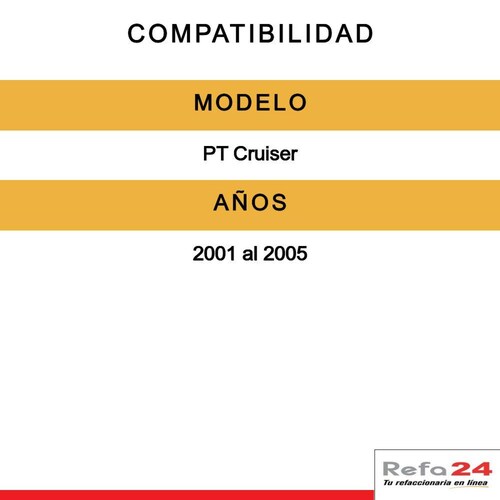 COMPATIBILIDAD

MODELO

PT Cruiser

AÑOS

2001 al 2005

Refa24
Tu refaccionaria en línea